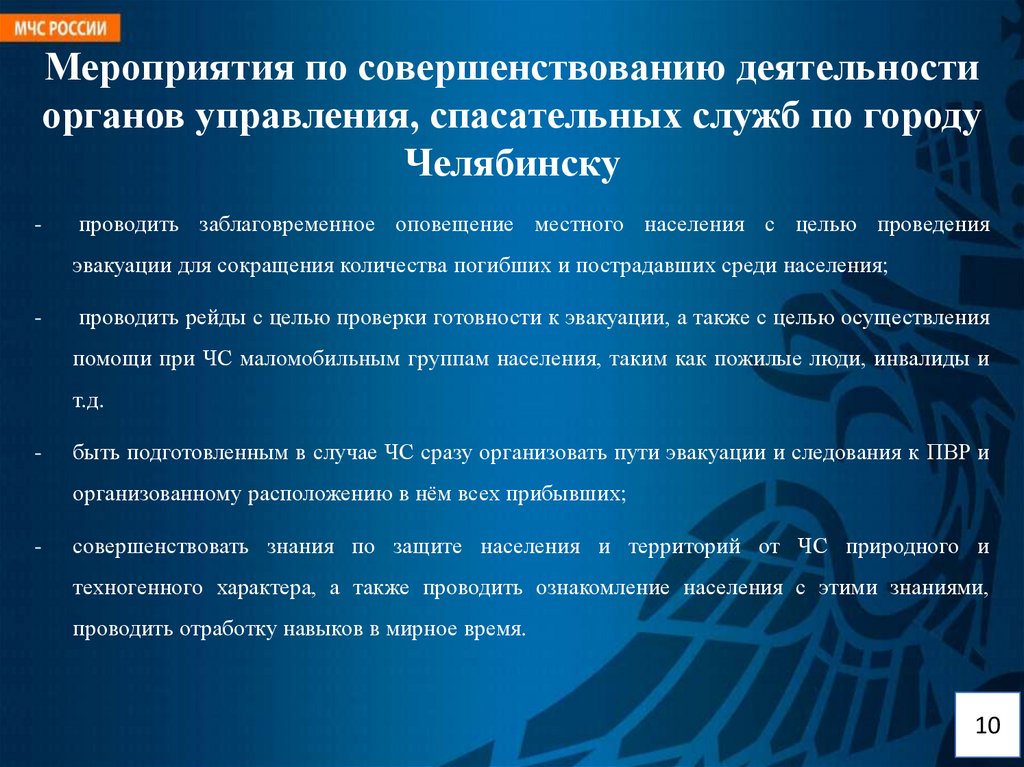 МЧС РОССИИ

Мероприятия по совершенствованию деятельности органов управления, спасательных служб по городу Челябинску

- проводить заблаговременное оповещение местного населения с целью проведения эвакуации для сокращения количества погибших и пострадавших среди населения;

- проводить рейды с целью проверки готовности к эвакуации, а также с целью осуществления помощи при ЧС маломобильным группам населения, таким как пожилые люди, инвалиды и т.д.

- быть подготовленным в случае ЧС сразу организовать пути эвакуации и следования к ПВР и организованному расположению в нём всех прибывших;

- совершенствовать знания по защите населения и территорий от ЧС природного и техногенного характера, а также проводить ознакомление населения с этими знаниями, проводить отработку навыков в мирное время.

10